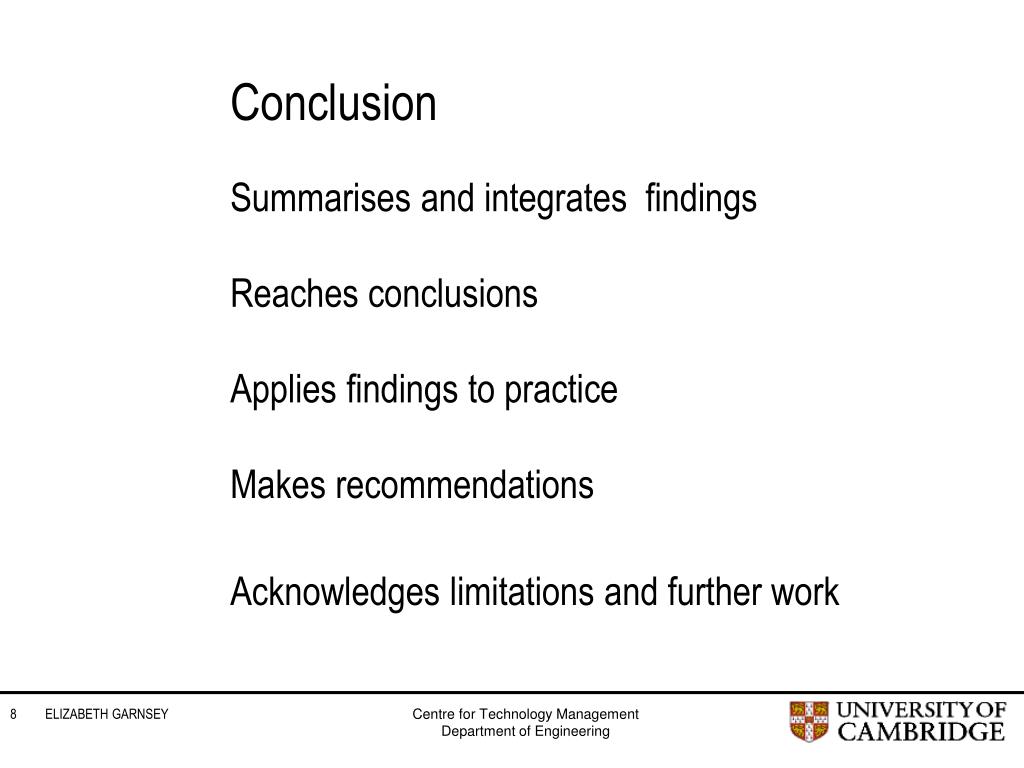 Conclusion

Summarises and integrates findings

Reaches conclusions

Applies findings to practice

Makes recommendations

Acknowledges limitations and further work

8 ELIZABETH GARNSEY

Centre for Technology Management
Department of Engineering

UNIVERSITY OF CAMBRIDGE